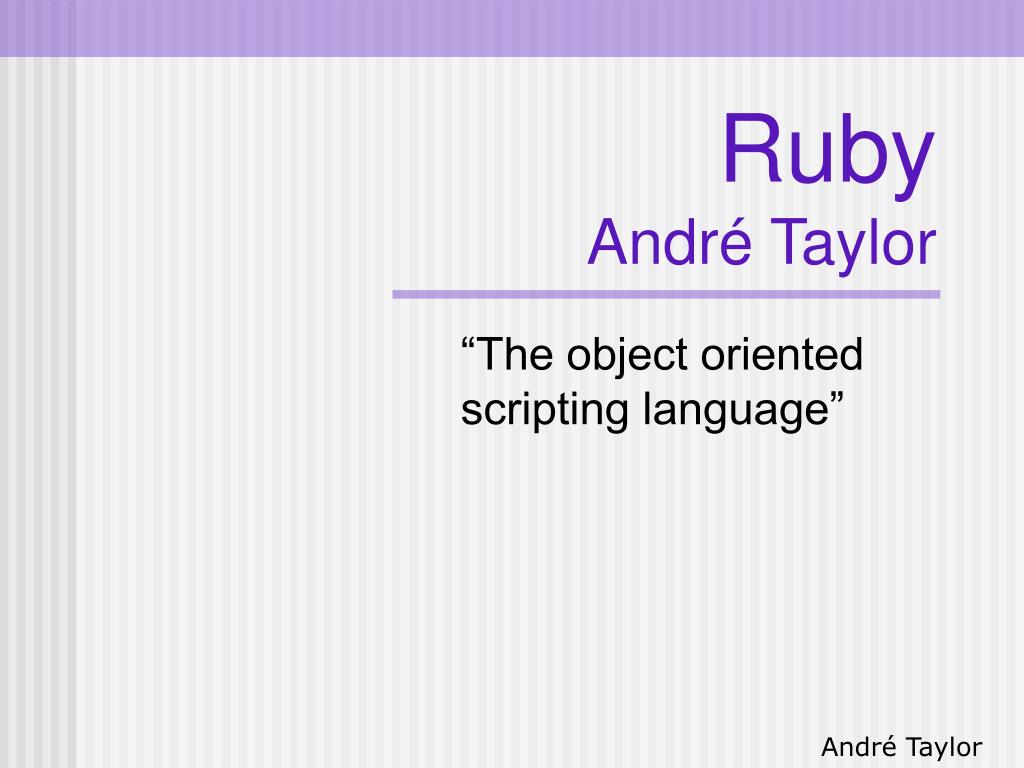 Ruby
André Taylor

“The object oriented scripting language”

André Taylor